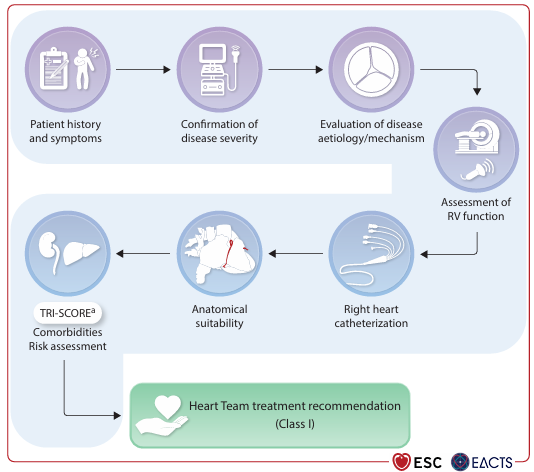 Patient history and symptoms

Confirmation of disease severity

Evaluation of disease aetiology/mechanism

Assessment of RV function

Right heart catheterization

Anatomical suitability

TRI-SCORE$^a$
Comorbidities
Risk assessment

Heart Team treatment recommendation
(Class I)

ESC EACTS